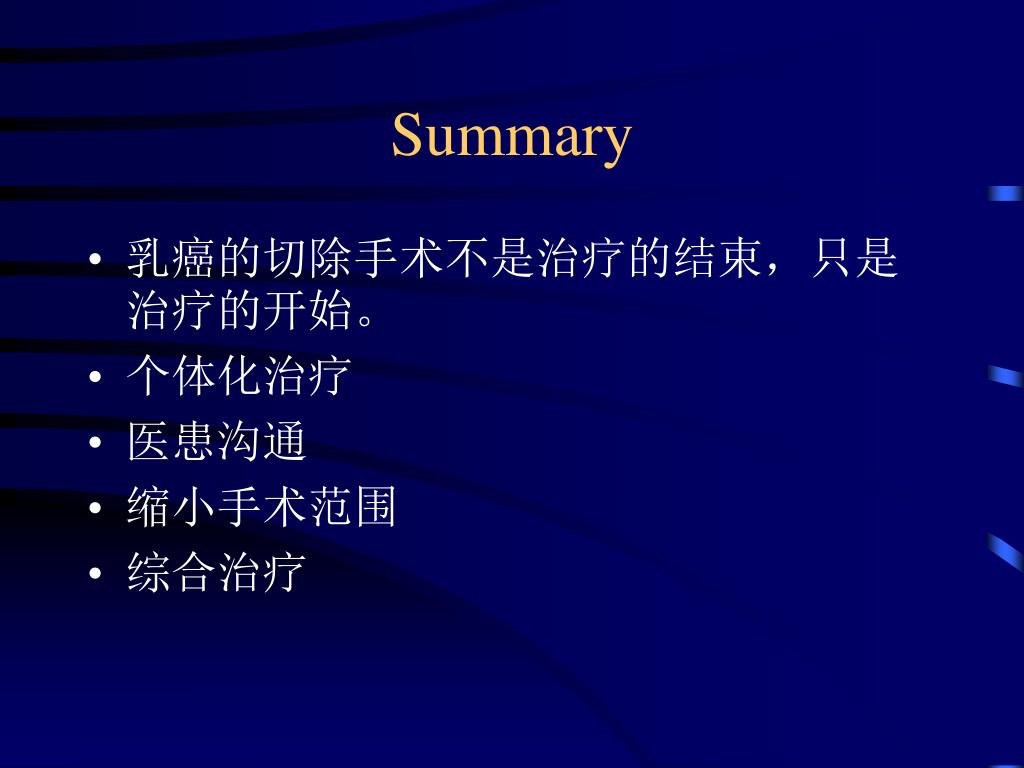 Summary

• 乳癌的切除手术不是治疗的结束，只是治疗的开始。
• 个体化治疗
• 医患沟通
• 缩小手术范围
• 综合治疗